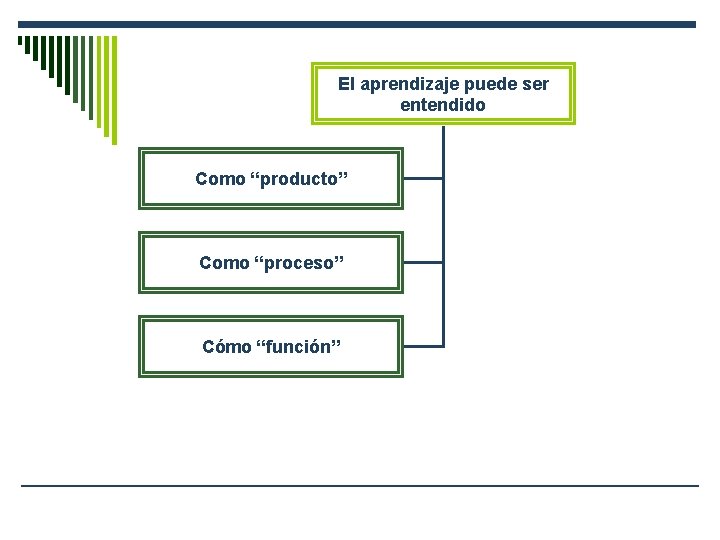 El aprendizaje puede ser entendido

Como “producto”

Como “proceso”

Cómo “función”